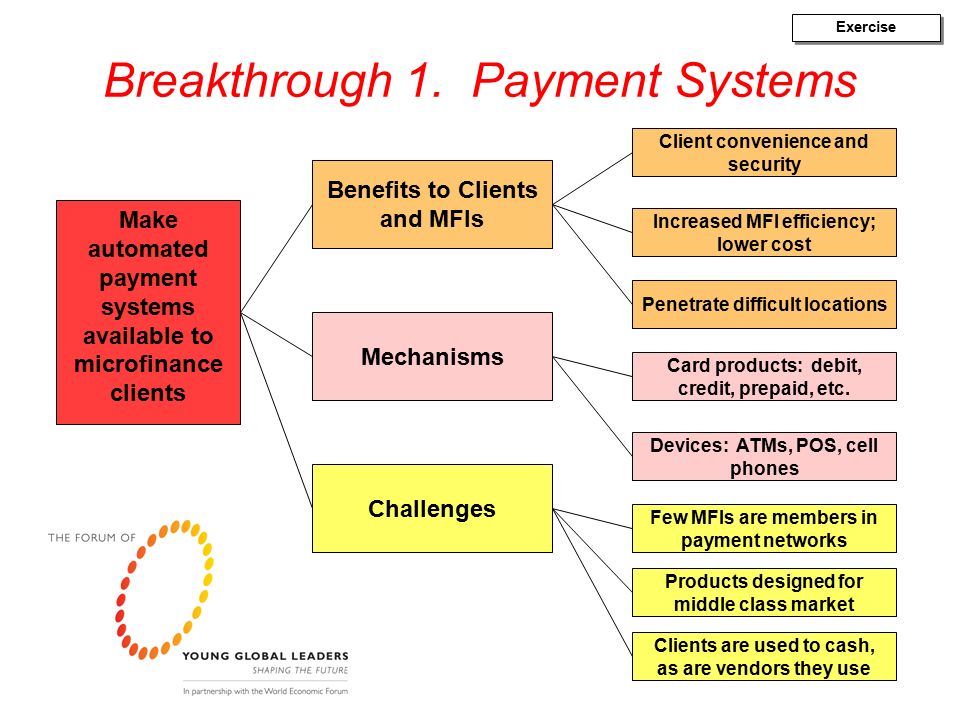 Exercise

Breakthrough 1. Payment Systems

Make automated payment systems available to microfinance clients

Benefits to Clients and MFIs

Mechanisms

Challenges

Client convenience and security

Increased MFI efficiency; lower cost

Penetrate difficult locations

Card products: debit, credit, prepaid, etc.

Devices: ATMs, POS, cell phones

Few MFIs are members in payment networks

Products designed for middle class market

Clients are used to cash, as are vendors they use

THE FORUM OF

YOUNG GLOBAL LEADERS
SHAPING THE FUTURE

In partnership with the World Economic Forum